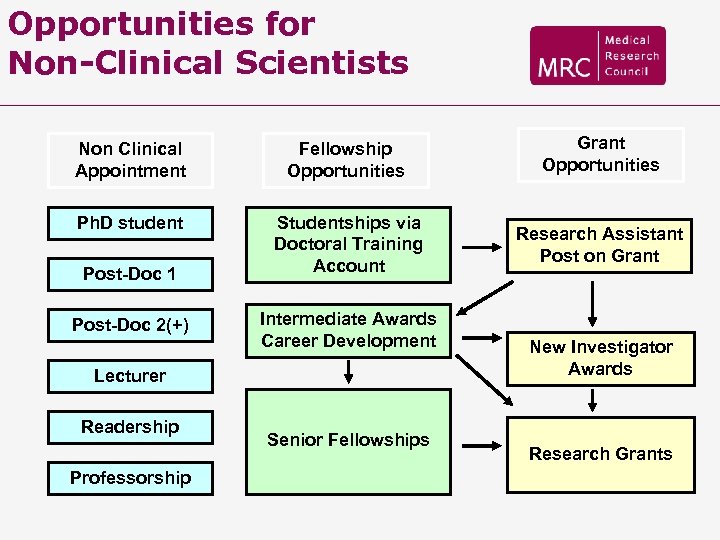 Opportunities for Non-Clinical Scientists

MRC Medical Research Council

Non Clinical Appointment

PhD student

Post-Doc 1

Post-Doc 2(+)

Lecturer

Readership

Professorship

Fellowship Opportunities

Studentships via Doctoral Training Account

Intermediate Awards Career Development

Senior Fellowships

Grant Opportunities

Research Assistant Post on Grant

New Investigator Awards

Research Grants